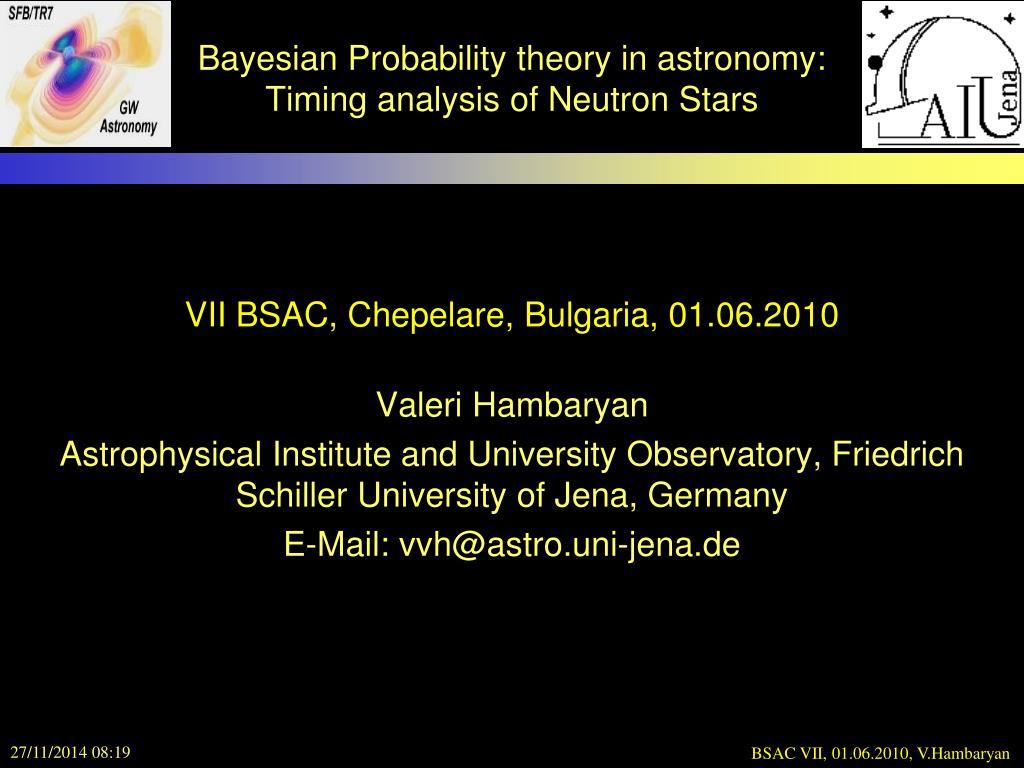 SFB/TR7

GW Astronomy

Bayesian Probability theory in astronomy: Timing analysis of Neutron Stars

AIU Jena

VII BSAC, Chepelare, Bulgaria, 01.06.2010

Valeri Hambaryan

Astrophysical Institute and University Observatory, Friedrich Schiller University of Jena, Germany

E-Mail: vvh@astro.uni-jena.de

27/11/2014 08:19

BSAC VII, 01.06.2010, V.Hambaryan